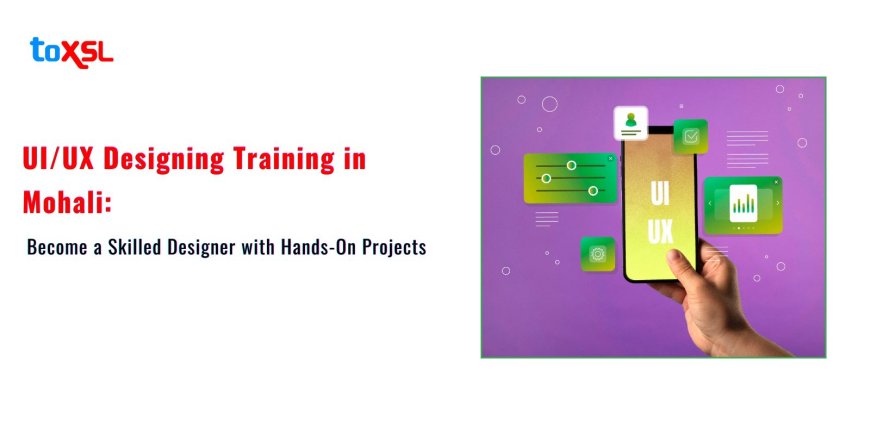 toXSL

UI/UX Designing Training in Mohali:

Become a Skilled Designer with Hands-On Projects

UI
UX